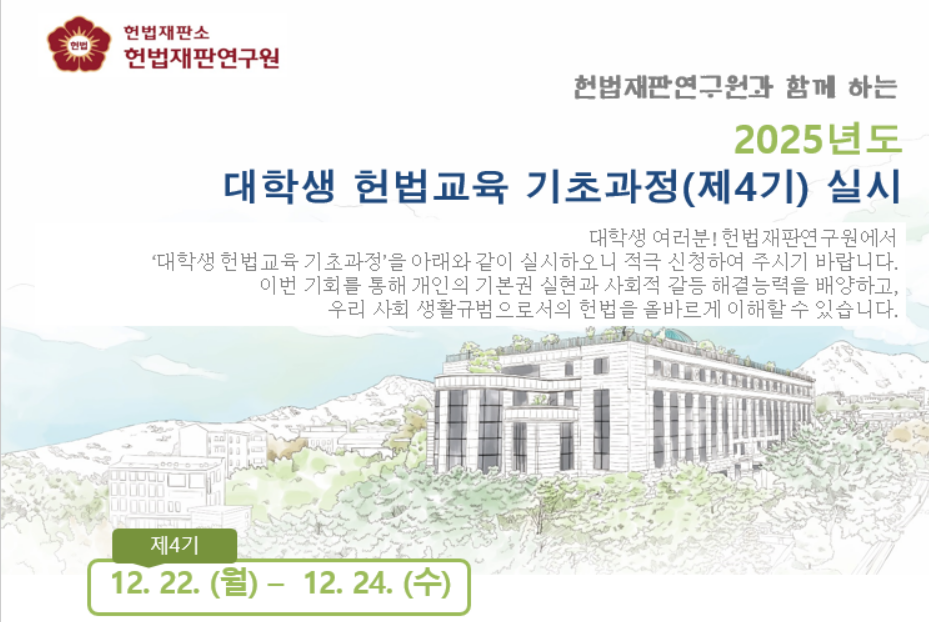 헌법
헌법재판소
헌법재판연구원

헌법재판연구원과 함께 하는

2025년도
대학생 헌법교육 기초과정(제4기) 실시

대학생 여러분! 헌법재판연구원에서 '대학생 헌법교육 기초과정'을 아래와 같이 실시하오니 적극 신청하여 주시기 바랍니다. 이번 기회를 통해 개인의 기본권 실현과 사회적 갈등 해결능력을 배양하고, 우리 사회 생활규범으로서의 헌법을 올바르게 이해할 수 있습니다.

제4기
12. 22. (월) – 12. 24. (수)